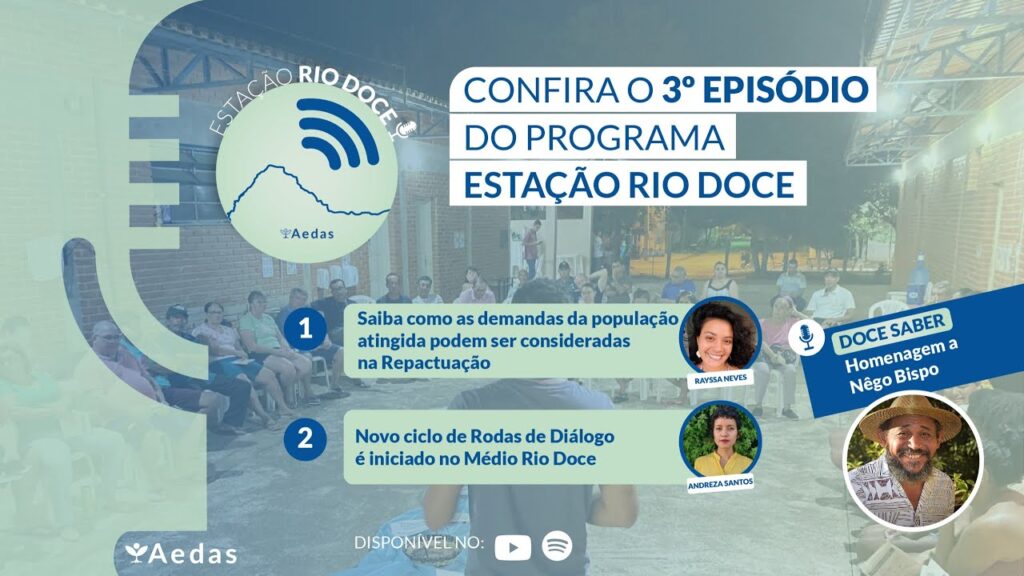 ESTAÇÃO RIO DOCE

Aedas

CONFIRA O 3º EPISÓDIO DO PROGRAMA ESTAÇÃO RIO DOCE

1 Saiba como as demandas da população atingida podem ser consideradas na Repactuação

RAYSSA NEVES

2 Novo ciclo de Rodas de Diálogo é iniciado no Médio Rio Doce

ANDREZA SANTOS

DOCE SABER
Homenagem a Nêgo Bispo

Aedas

DISPONÍVEL NO: